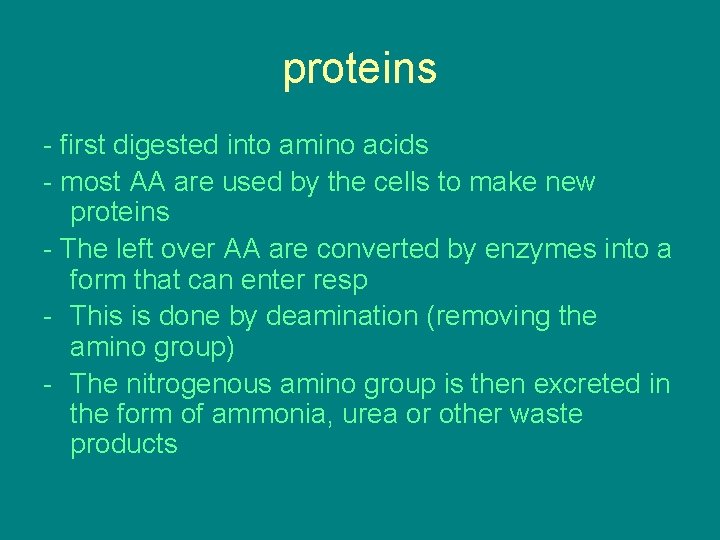 proteins

- first digested into amino acids
- most AA are used by the cells to make new proteins
- The left over AA are converted by enzymes into a form that can enter resp
- This is done by deamination (removing the amino group)
- The nitrogenous amino group is then excreted in the form of ammonia, urea or other waste products